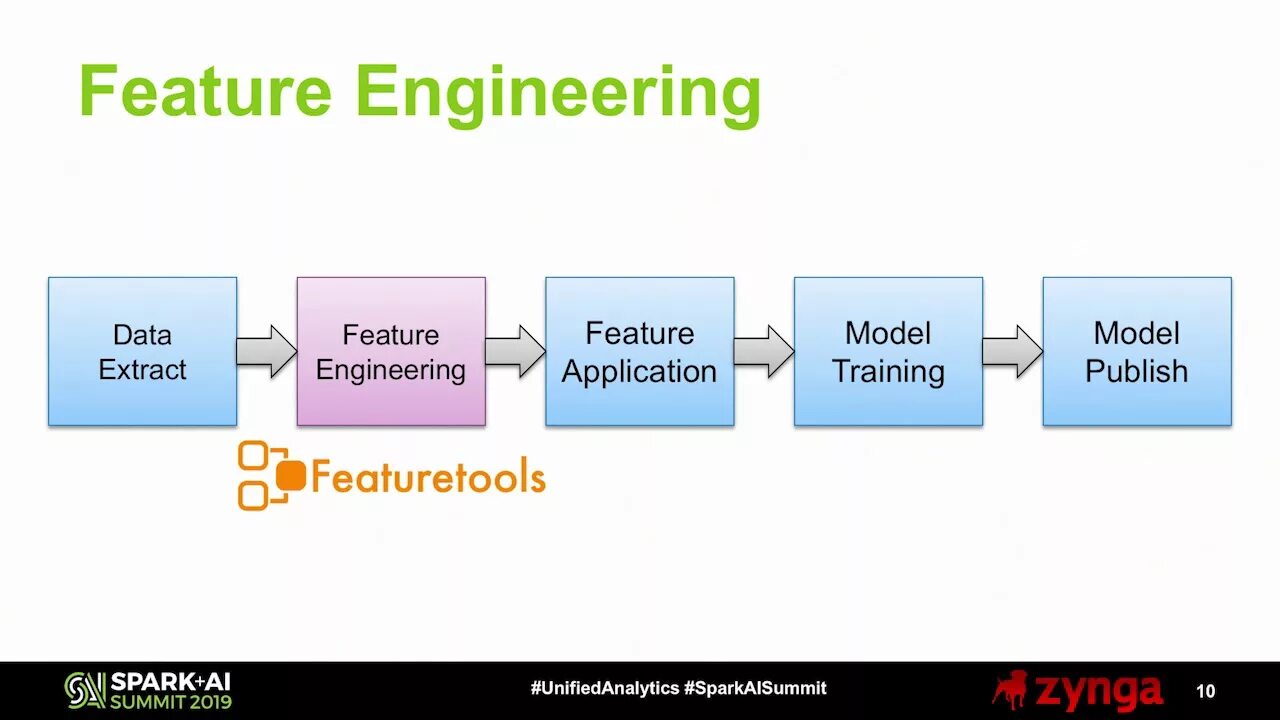 Feature Engineering

Data Extract

Feature Engineering

Feature Application

Model Training

Model Publish

Featuretools

SPARK+AI SUMMIT 2019

#UnifiedAnalytics #SparkAISummit

zynga

10